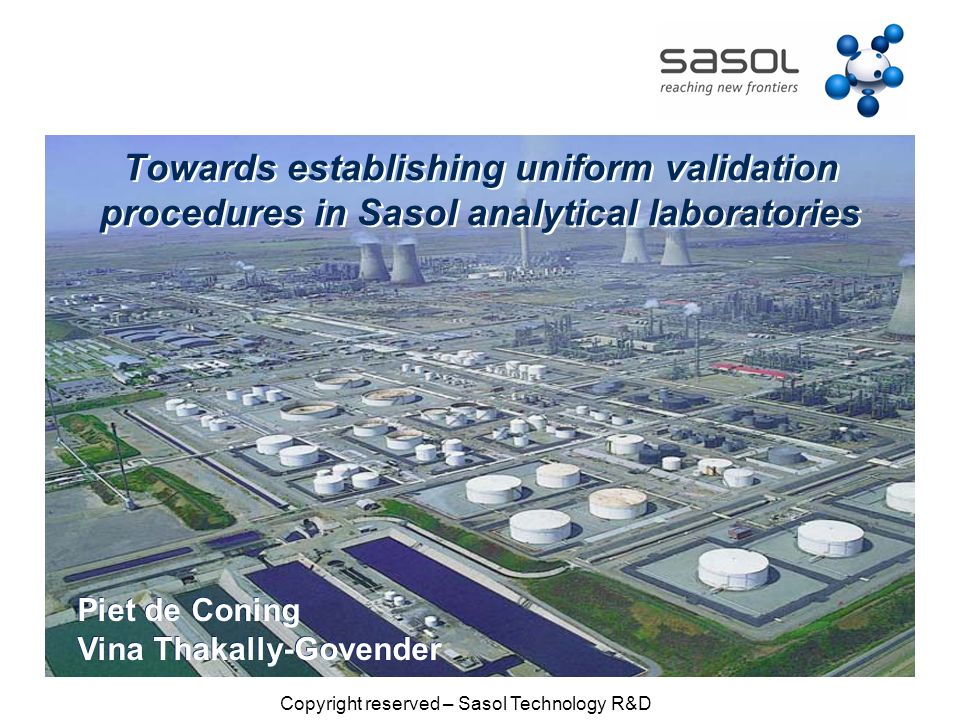 sasol
reaching new frontiers

Towards establishing uniform validation procedures in Sasol analytical laboratories

Piet de Coning
Vina Thakally-Govender

Copyright reserved – Sasol Technology R&D